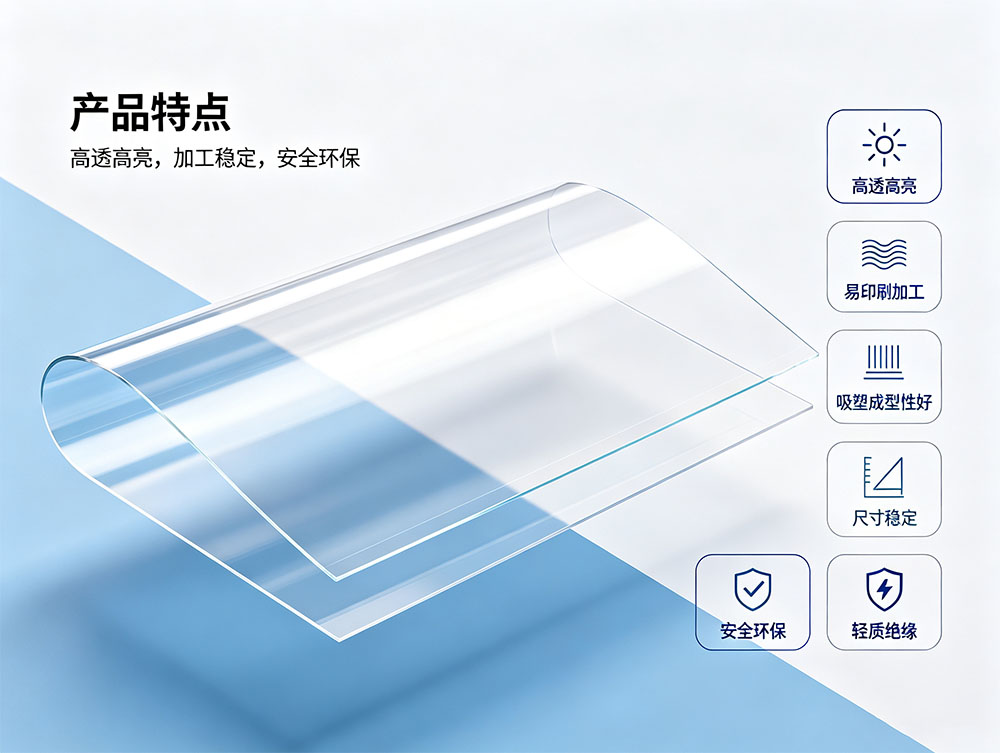 产品特点
高透高亮，加工稳定，安全环保

高透高亮

易印刷加工

吸塑成型性好

尺寸稳定

安全环保

轻质绝缘